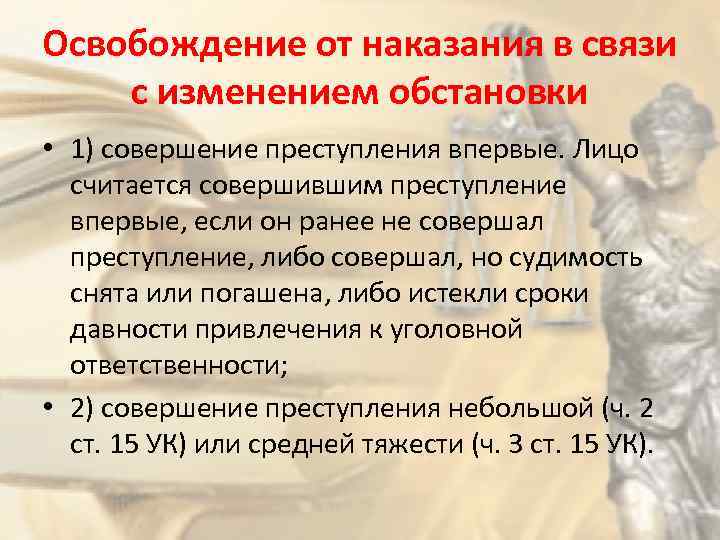 Освобождение от наказания в связи с изменением обстановки

• 1) совершение преступления впервые. Лицо считается совершившим преступление впервые, если он ранее не совершал преступление, либо совершал, но судимость снята или погашена, либо истекли сроки давности привлечения к уголовной ответственности;

• 2) совершение преступления небольшой (ч. 2 ст. 15 УК) или средней тяжести (ч. 3 ст. 15 УК).